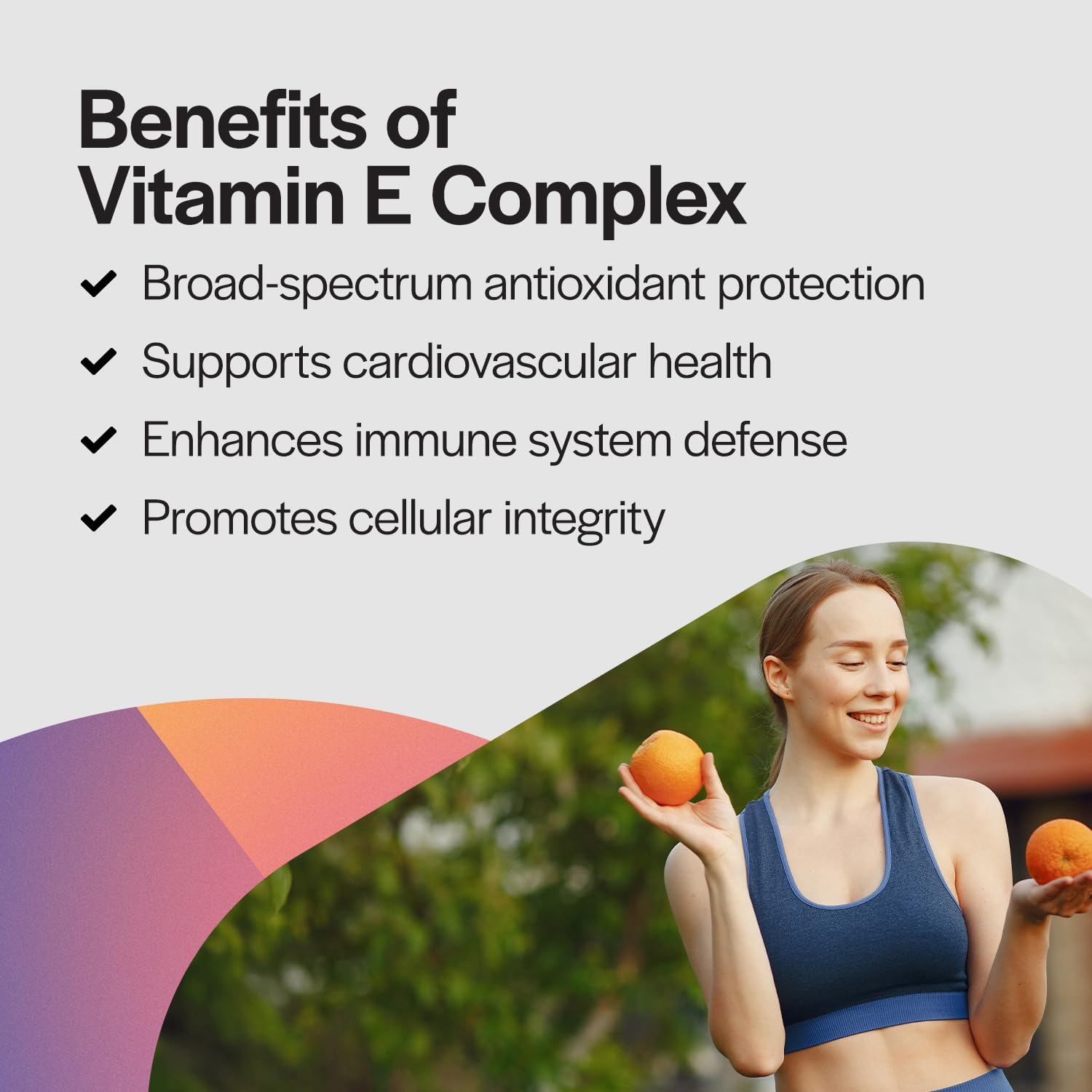 Benefits of
Vitamin E Complex

✓ Broad-spectrum antioxidant protection
✓ Supports cardiovascular health
✓ Enhances immune system defense
✓ Promotes cellular integrity